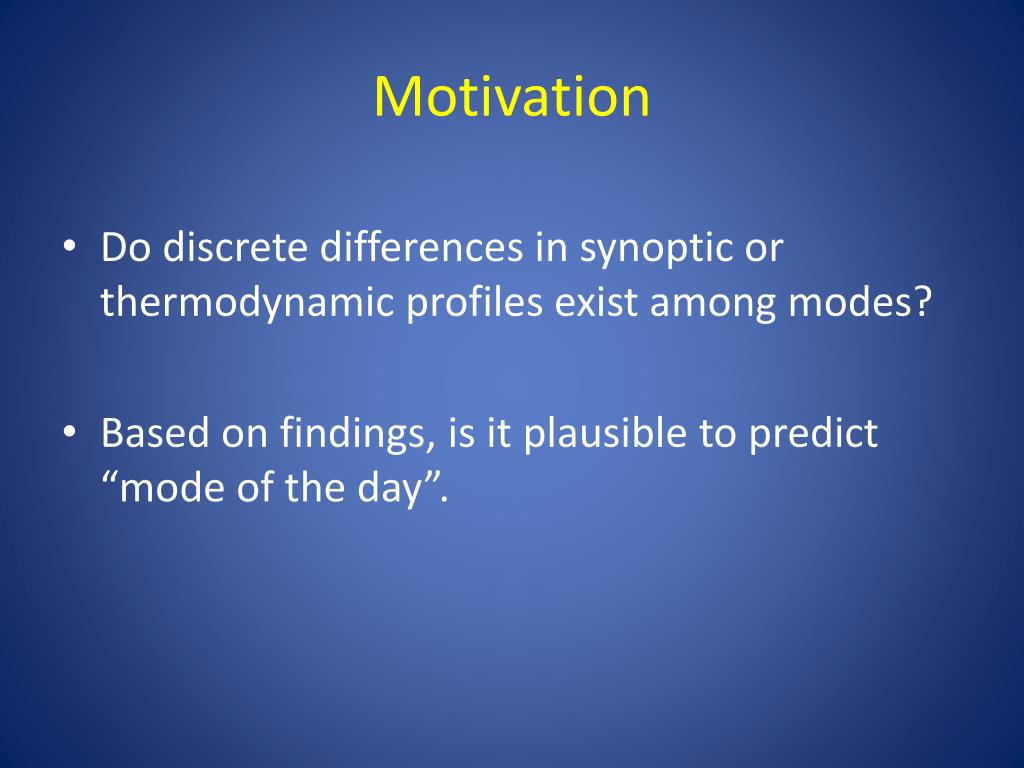 Motivation

• Do discrete differences in synoptic or thermodynamic profiles exist among modes?

• Based on findings, is it plausible to predict “mode of the day”.